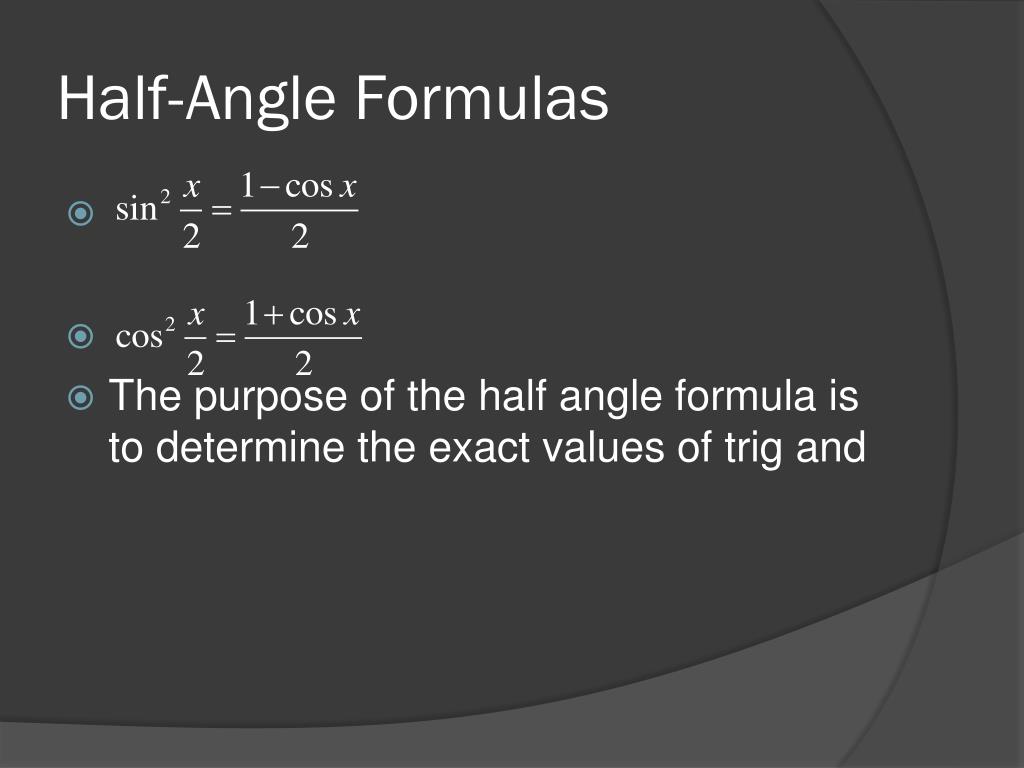 Half-Angle Formulas

$\sin^2 \frac{x}{2} = \frac{1-\cos x}{2}$

$\cos^2 \frac{x}{2} = \frac{1+\cos x}{2}$

The purpose of the half angle formula is to determine the exact values of trig and